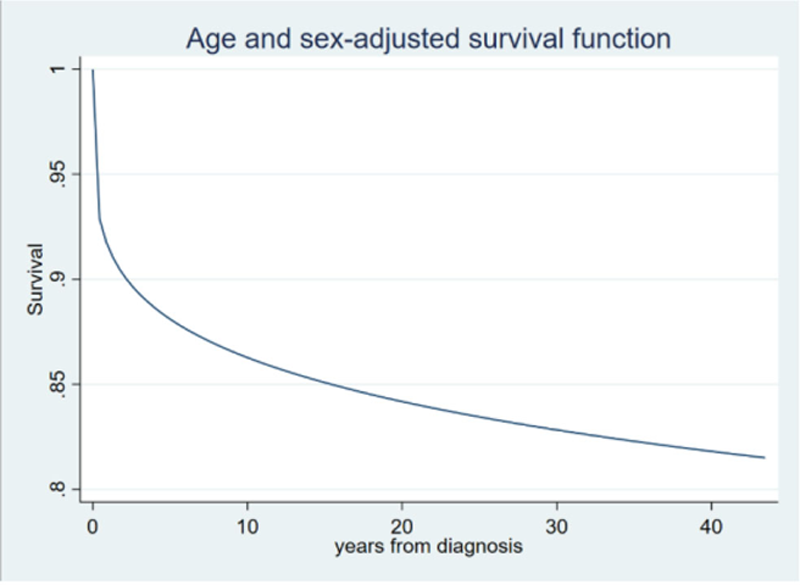 Age and sex-adjusted survival function

Survival

1
.95
.9
.85
.8

0
10
20
30
40

years from diagnosis